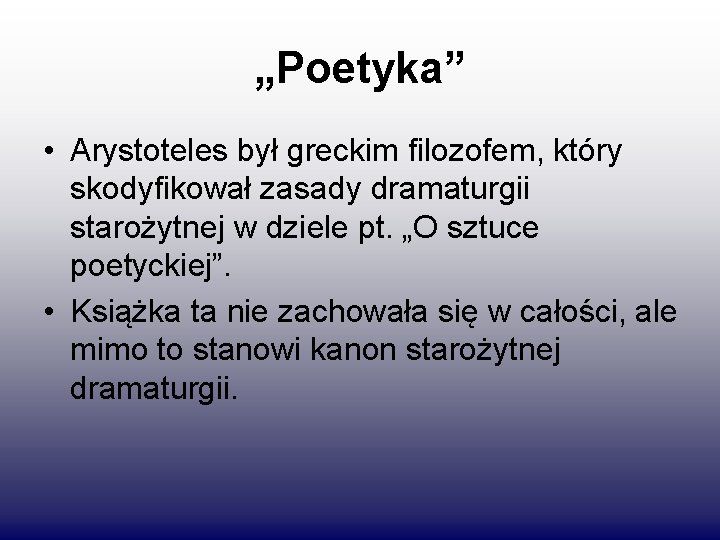 „Poetyka”

• Arystoteles był greckim filozofem, który skodyfikował zasady dramaturgii starożytnej w dziele pt. „O sztuce poetyckiej”.
• Książka ta nie zachowała się w całości, ale mimo to stanowi kanon starożytnej dramaturgii.